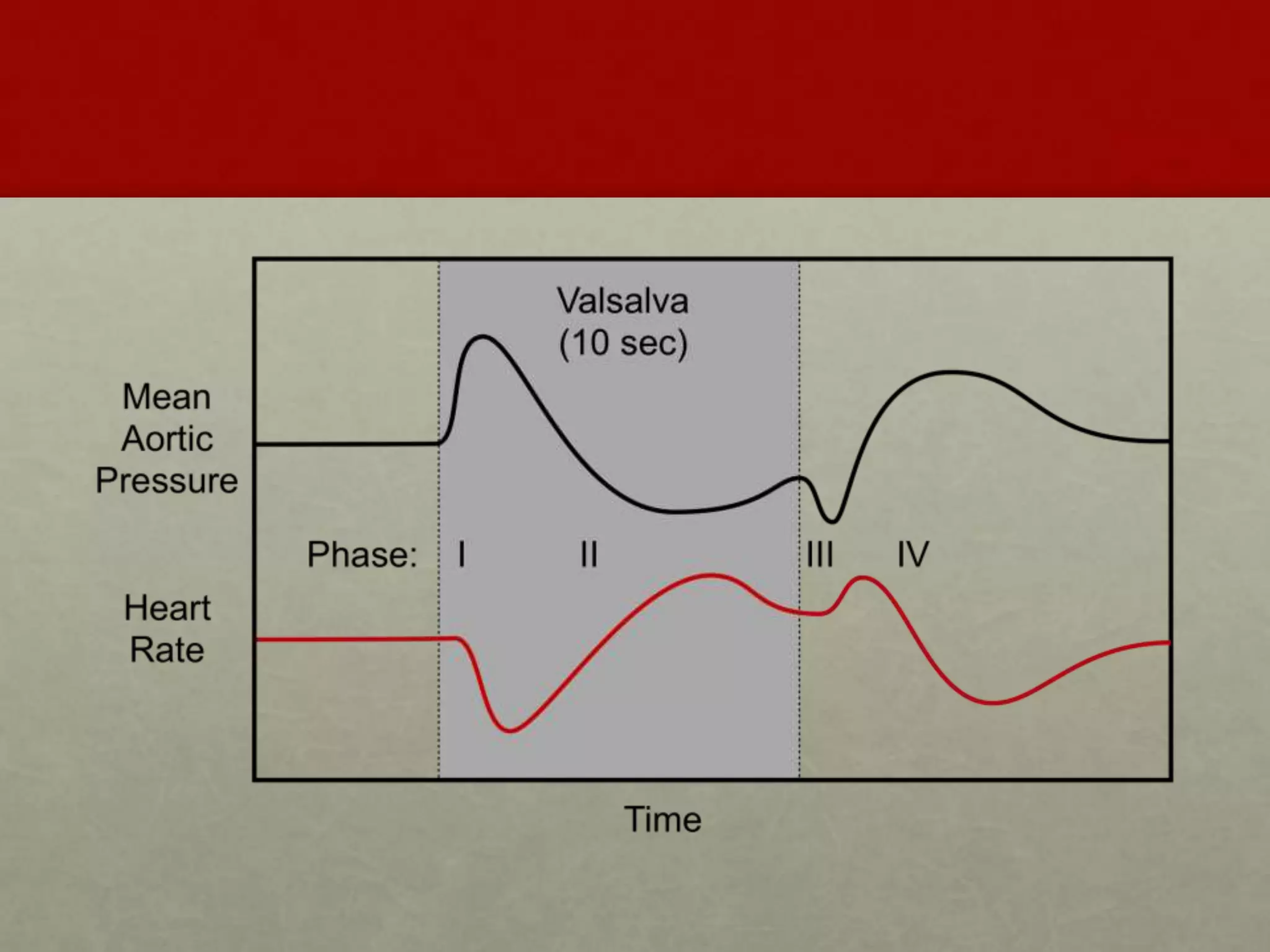 Valsalva
(10 sec)

Mean
Aortic
Pressure

Phase: I II III IV

Heart
Rate

Time